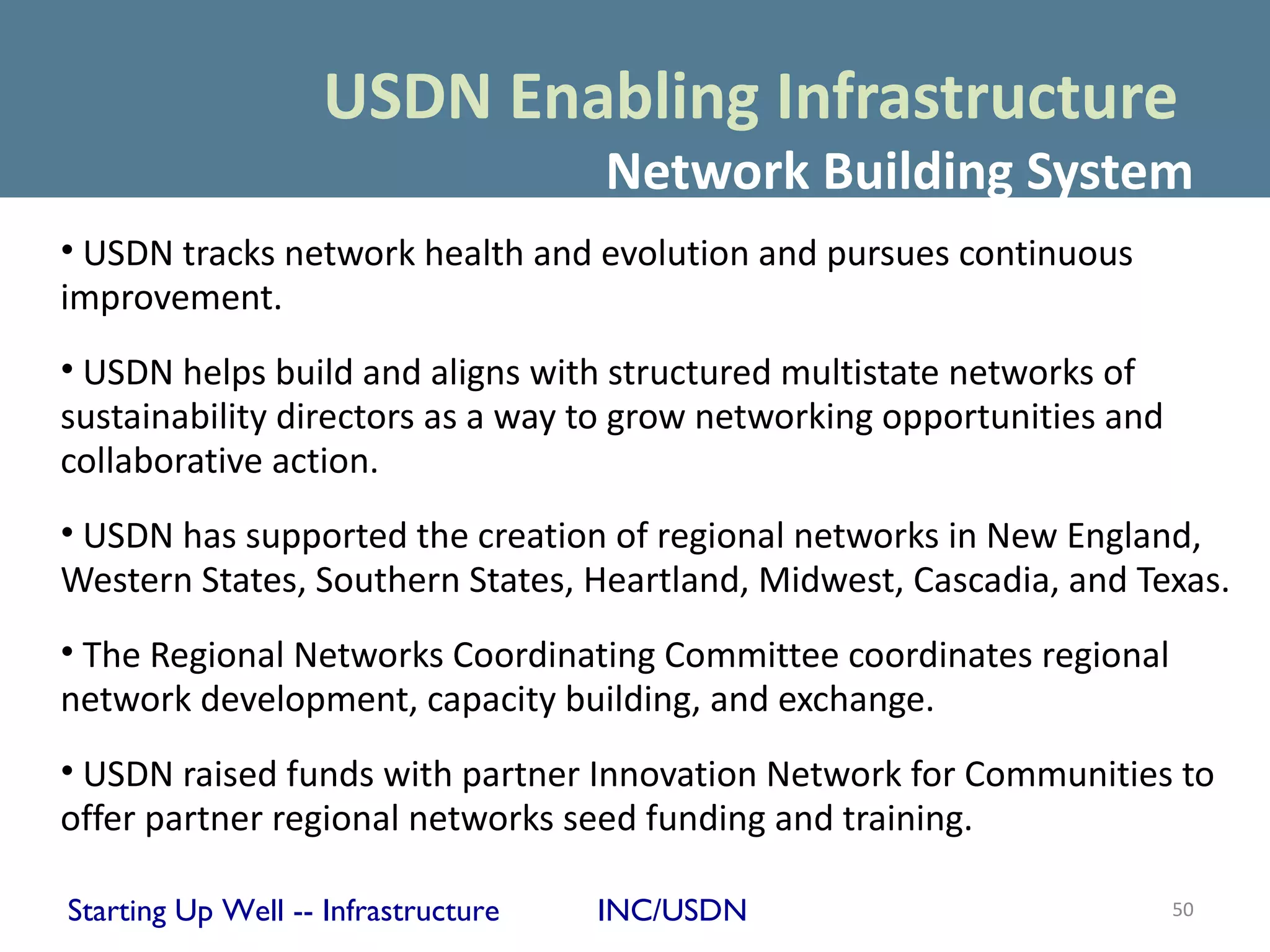 USDN Enabling Infrastructure
Network Building System

• USDN tracks network health and evolution and pursues continuous improvement.

• USDN helps build and aligns with structured multistate networks of sustainability directors as a way to grow networking opportunities and collaborative action.

• USDN has supported the creation of regional networks in New England, Western States, Southern States, Heartland, Midwest, Cascadia, and Texas.

• The Regional Networks Coordinating Committee coordinates regional network development, capacity building, and exchange.

• USDN raised funds with partner Innovation Network for Communities to offer partner regional networks seed funding and training.

Starting Up Well -- Infrastructure INC/USDN 50